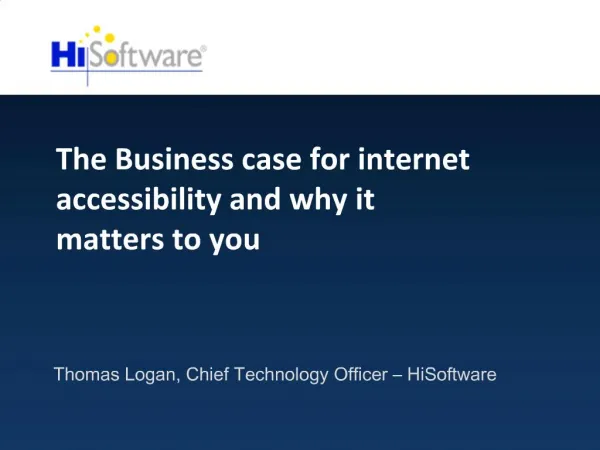 HiSoftware®

The Business case for internet accessibility and why it matters to you

Thomas Logan, Chief Technology Officer – HiSoftware